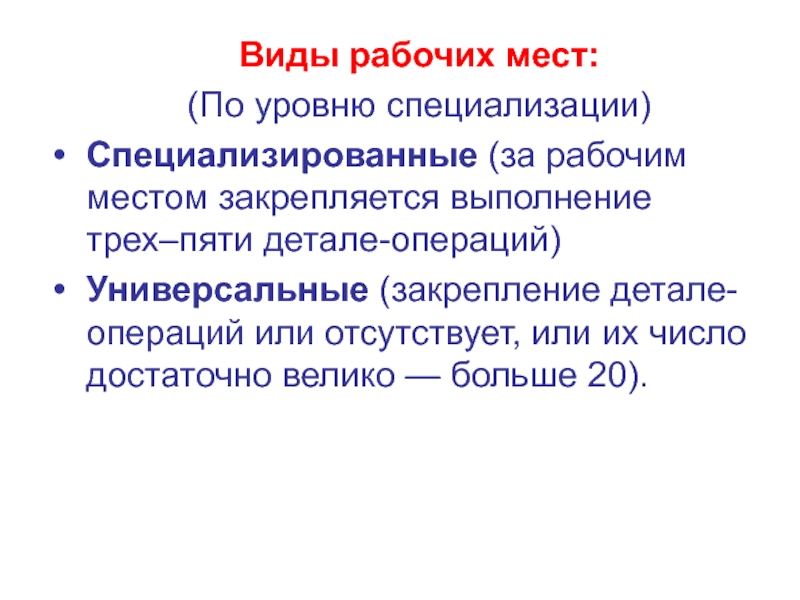 Виды рабочих мест:

(По уровню специализации)

• Специализированные (за рабочим местом закрепляется выполнение трех–пяти детале-операций)

• Универсальные (закрепление детале-операций или отсутствует, или их число достаточно велико — больше 20).